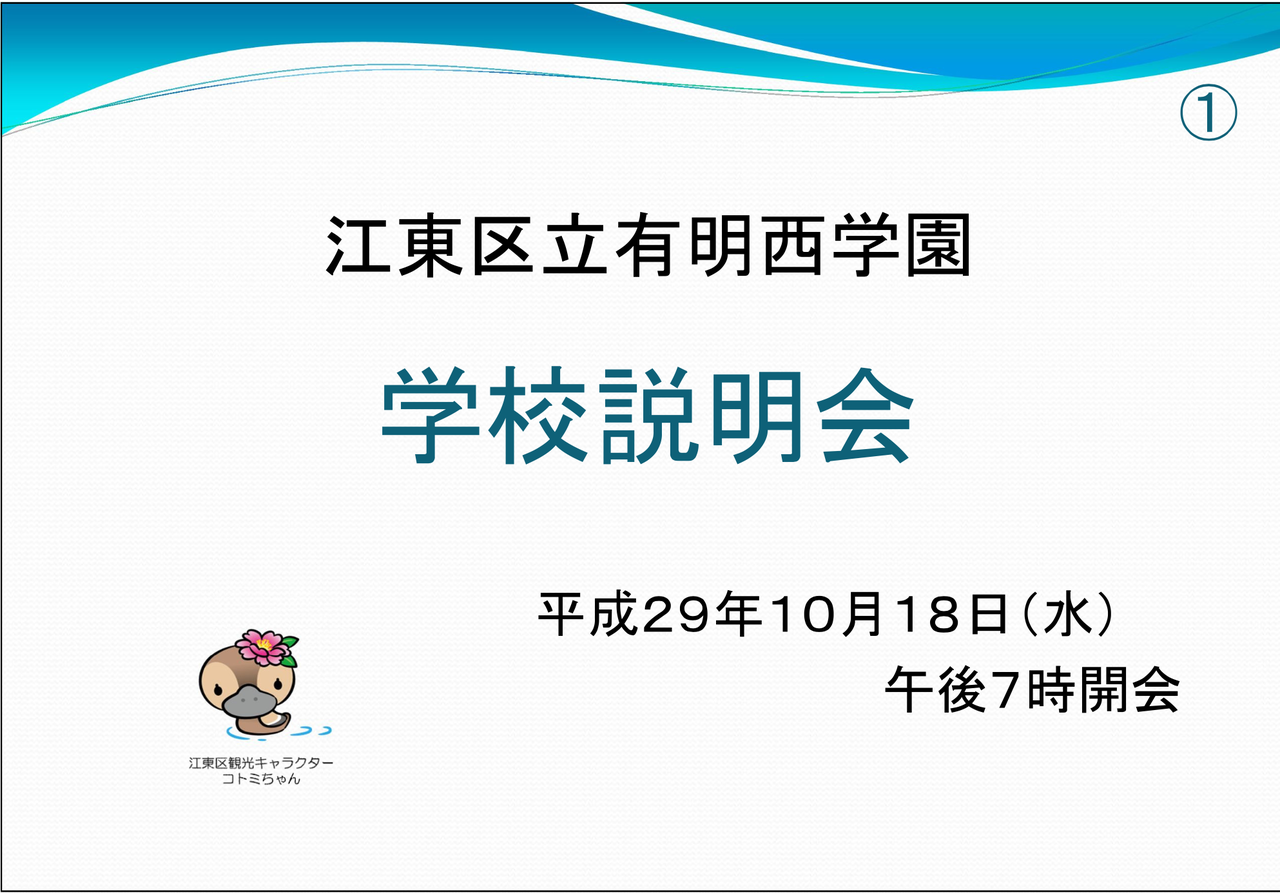 ①

江東区立有明西学園

学校説明会

平成29年10月18日（水）
午後7時開会

江東区観光キャラクター
コトミちゃん